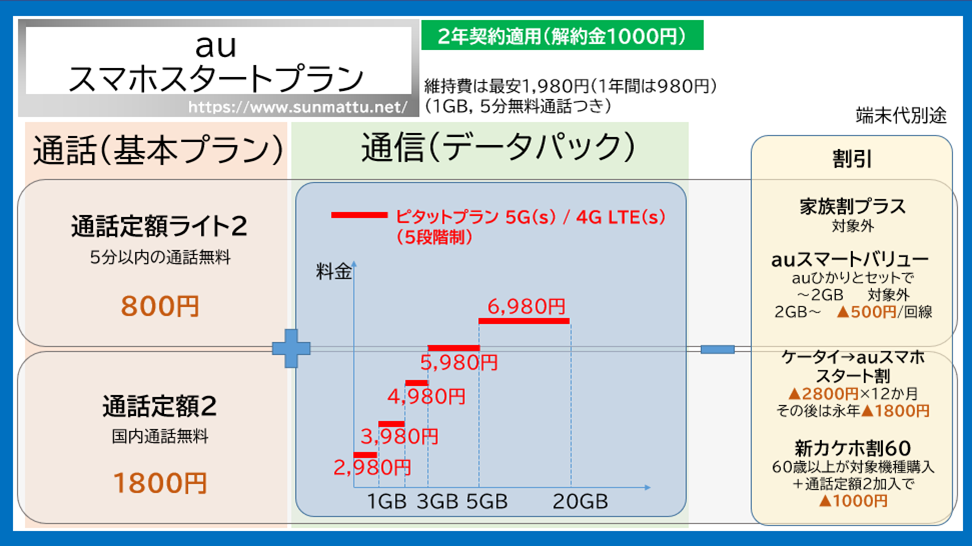 au
スマホスタートプラン
https://www.sunmattu.net/

2年契約適用(解約金1000円)

維持費は最安1,980円(1年間は980円)
(1GB, 5分無料通話つき)

端末代別途

通話(基本プラン)

通話定額ライト2
5分以内の通話無料
800円

通話定額2
国内通話無料
1800円

通信(データパック)

ピタットプラン 5G(s) / 4G LTE(s)
(5段階制)

料金

6,980円
5,980円
4,980円
3,980円
2,980円

1GB 3GB 5GB 20GB

割引

家族割プラス
対象外

auスマートバリュー
auひかりとセットで
～2GB 対象外
2GB～ ▲500円/回線

ケータイ→auスマホスタート割
▲2800円×12か月
その後は永年▲1800円

新カケホ割60
60歳以上が対象機種購入
＋通話定額2加入で
▲1000円